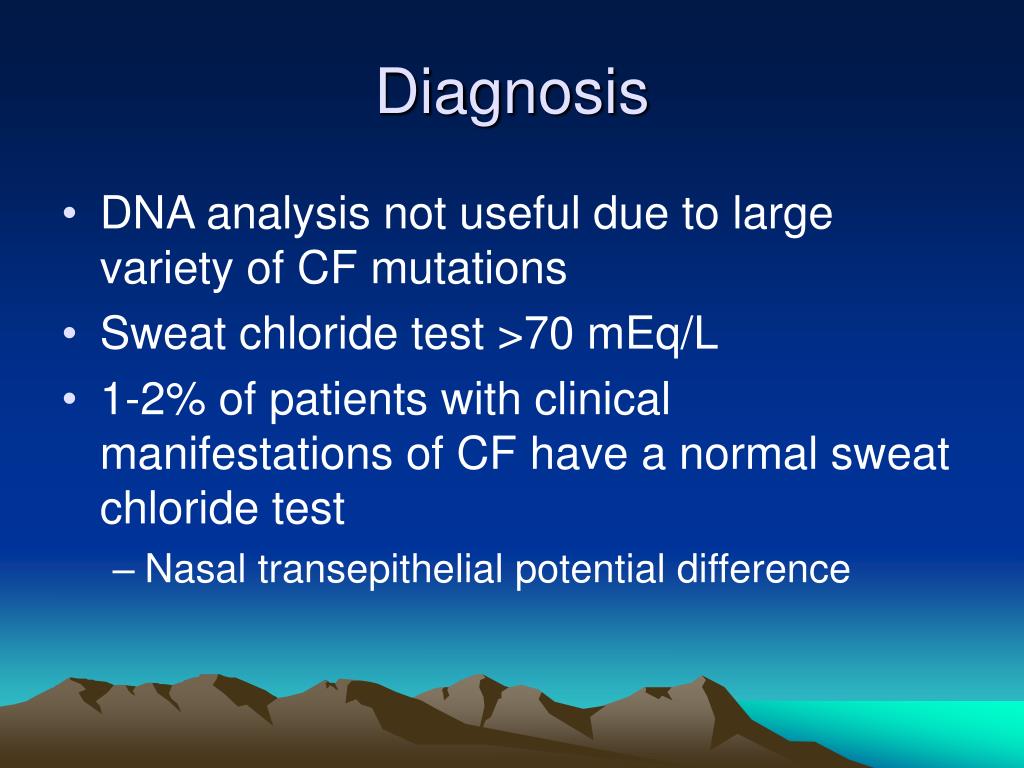 Diagnosis

• DNA analysis not useful due to large variety of CF mutations
• Sweat chloride test >70 mEq/L
• 1-2% of patients with clinical manifestations of CF have a normal sweat chloride test
– Nasal transepithelial potential difference